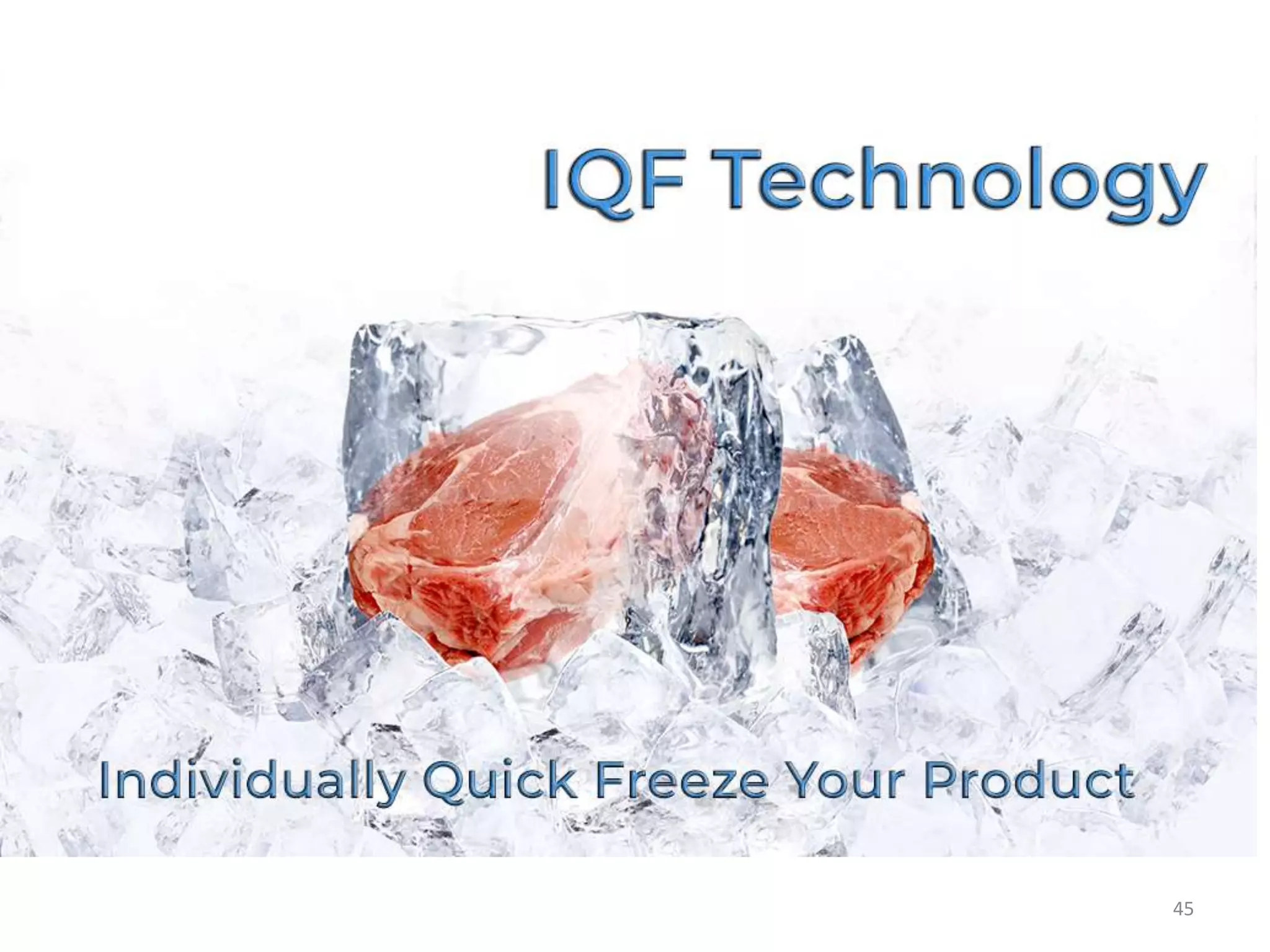 IQF Technology

Individually Quick Freeze Your Product

45